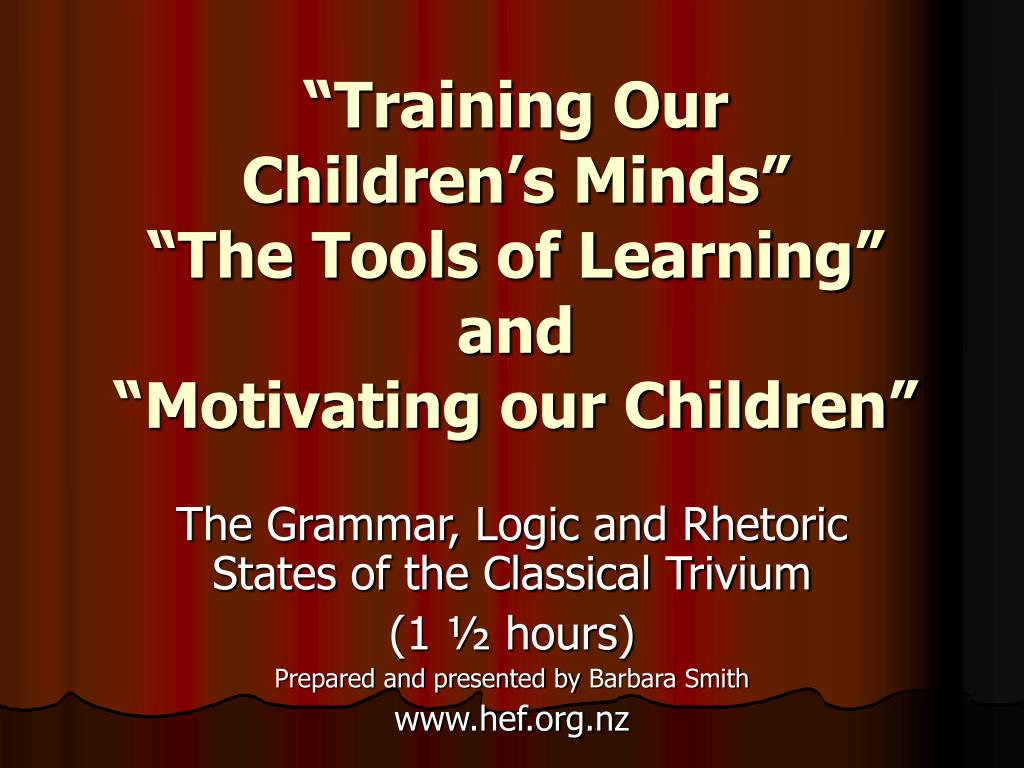 “Training Our Children’s Minds” “The Tools of Learning” and “Motivating our Children”

The Grammar, Logic and Rhetoric States of the Classical Trivium

(1 ½ hours)

Prepared and presented by Barbara Smith

www.hef.org.nz